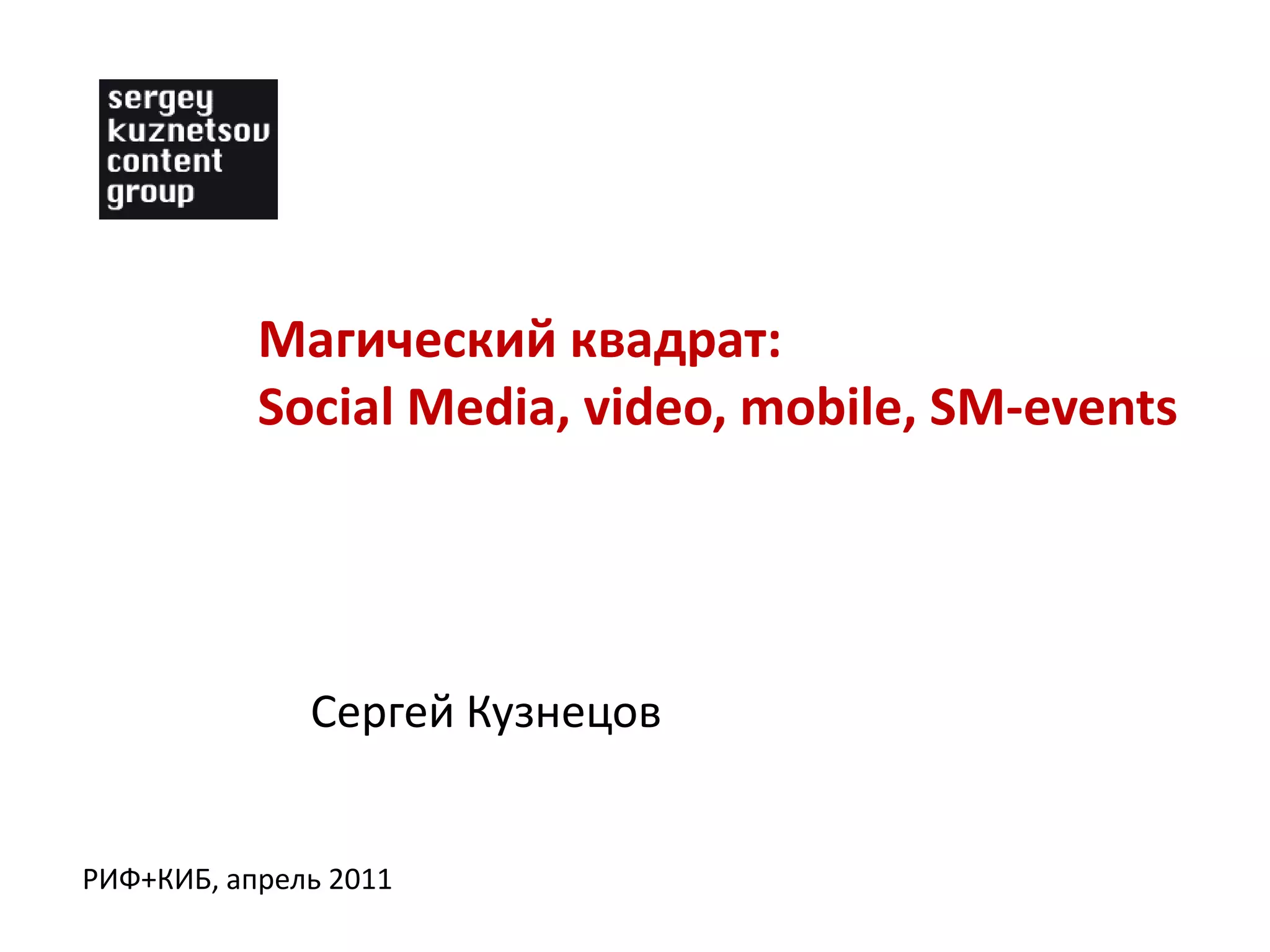 sergey kuznetsov content group

Магический квадрат:
Social Media, video, mobile, SM-events

Сергей Кузнецов

РИФ+КИБ, апрель 2011